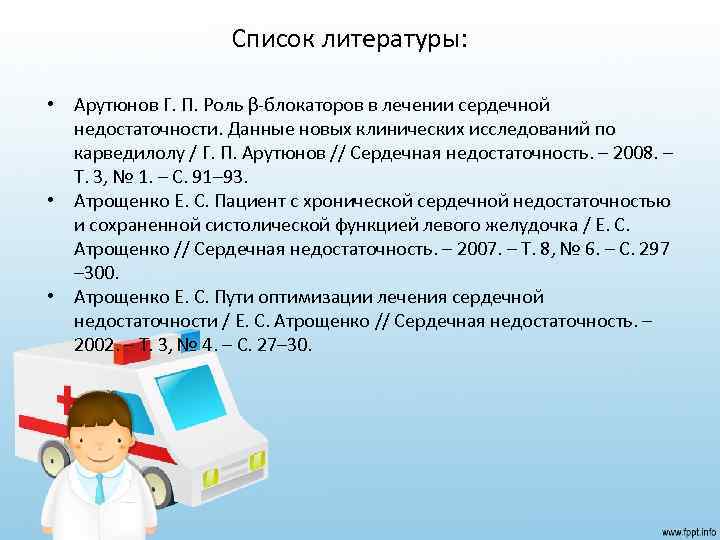 Список литературы:

• Арутюнов Г. П. Роль β-блокаторов в лечении сердечной недостаточности. Данные новых клинических исследований по карведилолу / Г. П. Арутюнов // Сердечная недостаточность. – 2008. – Т. 3, № 1. – С. 91–93.
• Атрощенко Е. С. Пациент с хронической сердечной недостаточностью и сохраненной систолической функцией левого желудочка / Е. С. Атрощенко // Сердечная недостаточность. – 2007. – Т. 8, № 6. – С. 297 –300.
• Атрощенко Е. С. Пути оптимизации лечения сердечной недостаточности / Е. С. Атрощенко // Сердечная недостаточность. – 2002. – Т. 3, № 4. – С. 27–30.

www.fppt.info